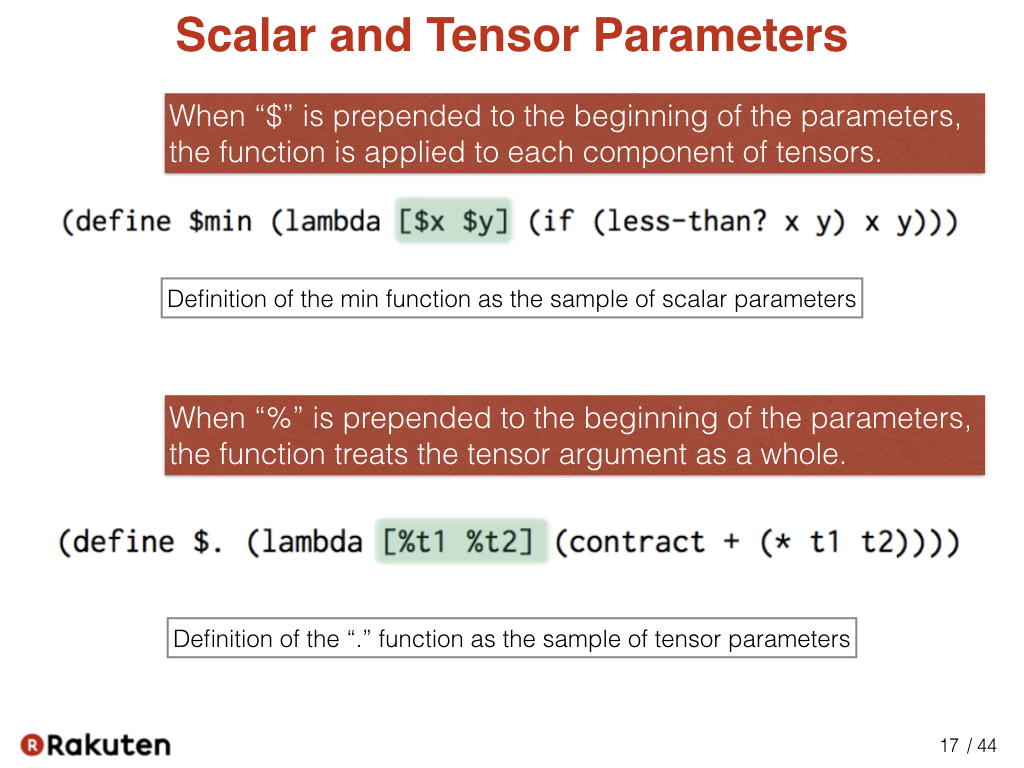 Scalar and Tensor Parameters

When “\$” is prepended to the beginning of the parameters, the function is applied to each component of tensors.

(define \$min (lambda [\$x \$y] (if (less-than? x y) x y)))

Definition of the min function as the sample of scalar parameters

When “%” is prepended to the beginning of the parameters, the function treats the tensor argument as a whole.

(define \$. (lambda [%t1 %t2] (contract + (* t1 t2))))

Definition of the “.” function as the sample of tensor parameters

Rakuten

17 / 44